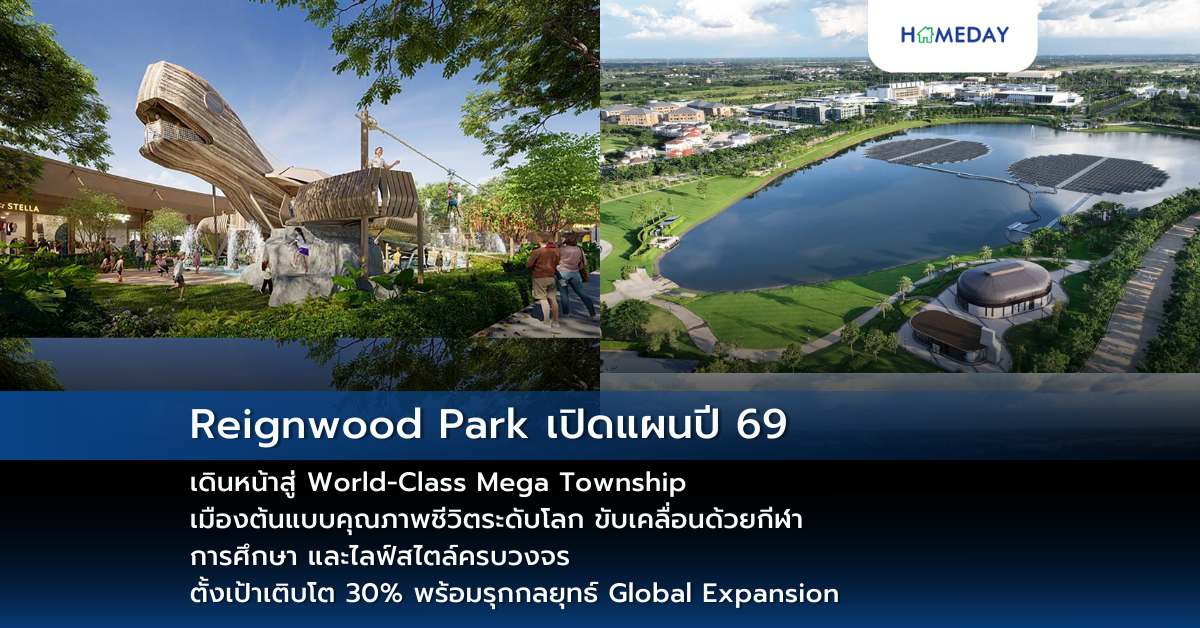 HOMEDAY

STELLA

Reignwood Park เปิดแผนปี 69

เดินหน้าสู่ World-Class Mega Township
เมืองต้นแบบคุณภาพชีวิตระดับโลก ขับเคลื่อนด้วยกีฬา
การศึกษา และไลฟ์สไตล์ครบวงจร
ตั้งเป้าเติบโต 30% พร้อมรุกกลยุทธ์ Global Expansion